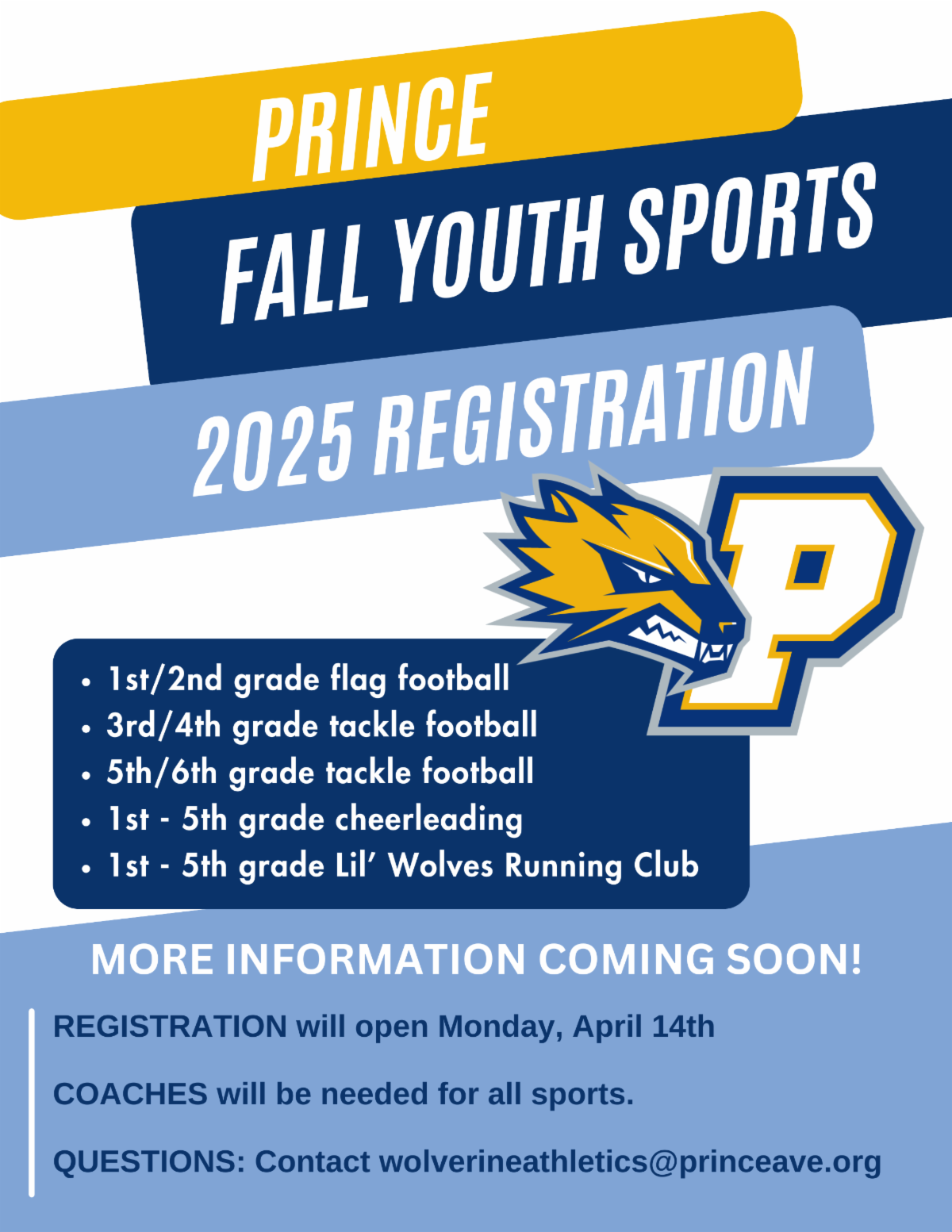 PRINCE
FALL YOUTH SPORTS
2025 REGISTRATION

P

- 1st/2nd grade flag football
- 3rd/4th grade tackle football
- 5th/6th grade tackle football
- 1st - 5th grade cheerleading
- 1st - 5th grade Lil' Wolves Running Club

MORE INFORMATION COMING SOON!

REGISTRATION will open Monday, April 14th

COACHES will be needed for all sports.

QUESTIONS: Contact wolverineathletics@princeave.org